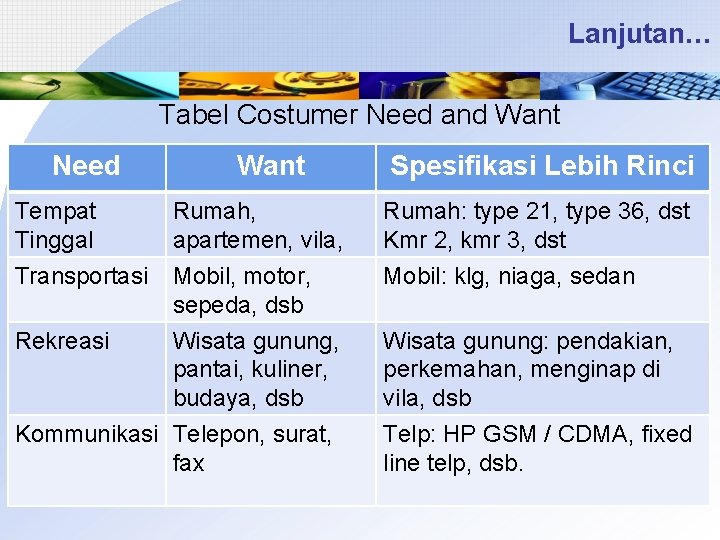 Lanjutan…

Tabel Costumer Need and Want

| Need | Want | Spesifikasi Lebih Rinci |
|---|---|---|
| Tempat Tinggal | Rumah, apartemen, vila, | Rumah: type 21, type 36, dst Kmr 2, kmr 3, dst |
| Transportasi | Mobil, motor, sepeda, dsb | Mobil: klg, niaga, sedan |
| Rekreasi | Wisata gunung, pantai, kuliner, budaya, dsb | Wisata gunung: pendakian, perkemahan, menginap di vila, dsb |
| Kommunikasi | Telepon, surat, fax | Telp: HP GSM / CDMA, fixed line telp, dsb. |